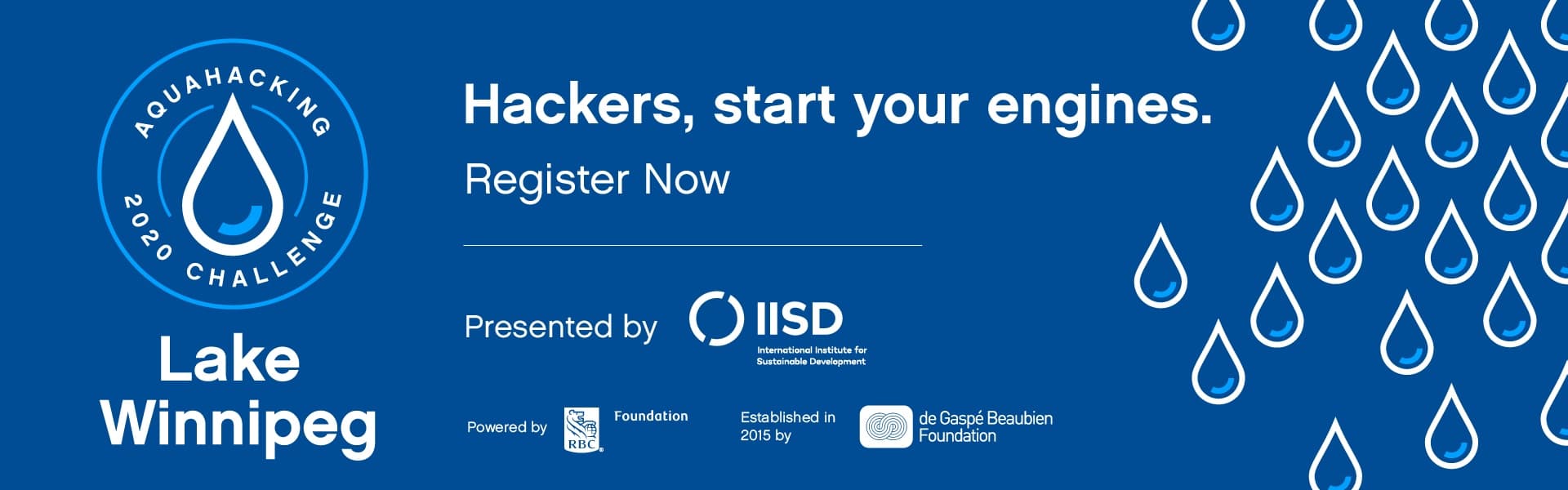 AQUAHACKING
2020 CHALLENGE

Lake Winnipeg

Hackers, start your engines.

Register Now

Presented by IISD International Institute for Sustainable Development

Powered by RBC Foundation

Established in 2015 by de Gaspé Beaubien Foundation